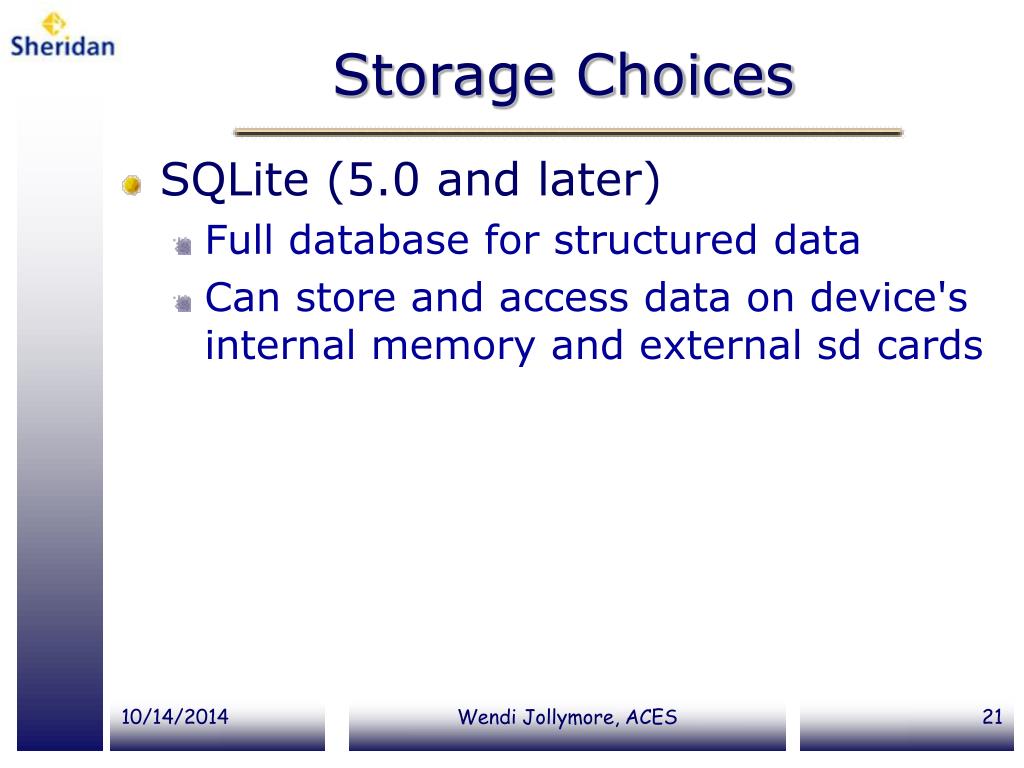 Sheridan

Storage Choices

SQLite (5.0 and later)

Full database for structured data

Can store and access data on device's internal memory and external sd cards

10/14/2014

Wendi Jollymore, ACES

21